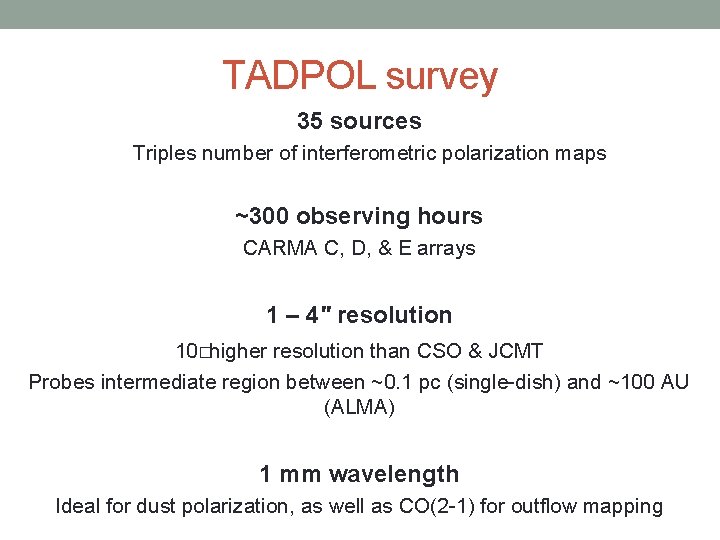 TADPOL survey

35 sources

Triples number of interferometric polarization maps

~300 observing hours

CARMA C, D, & E arrays

1 – 4″ resolution

10□higher resolution than CSO & JCMT

Probes intermediate region between ~0.1 pc (single-dish) and ~100 AU (ALMA)

1 mm wavelength

Ideal for dust polarization, as well as CO(2-1) for outflow mapping